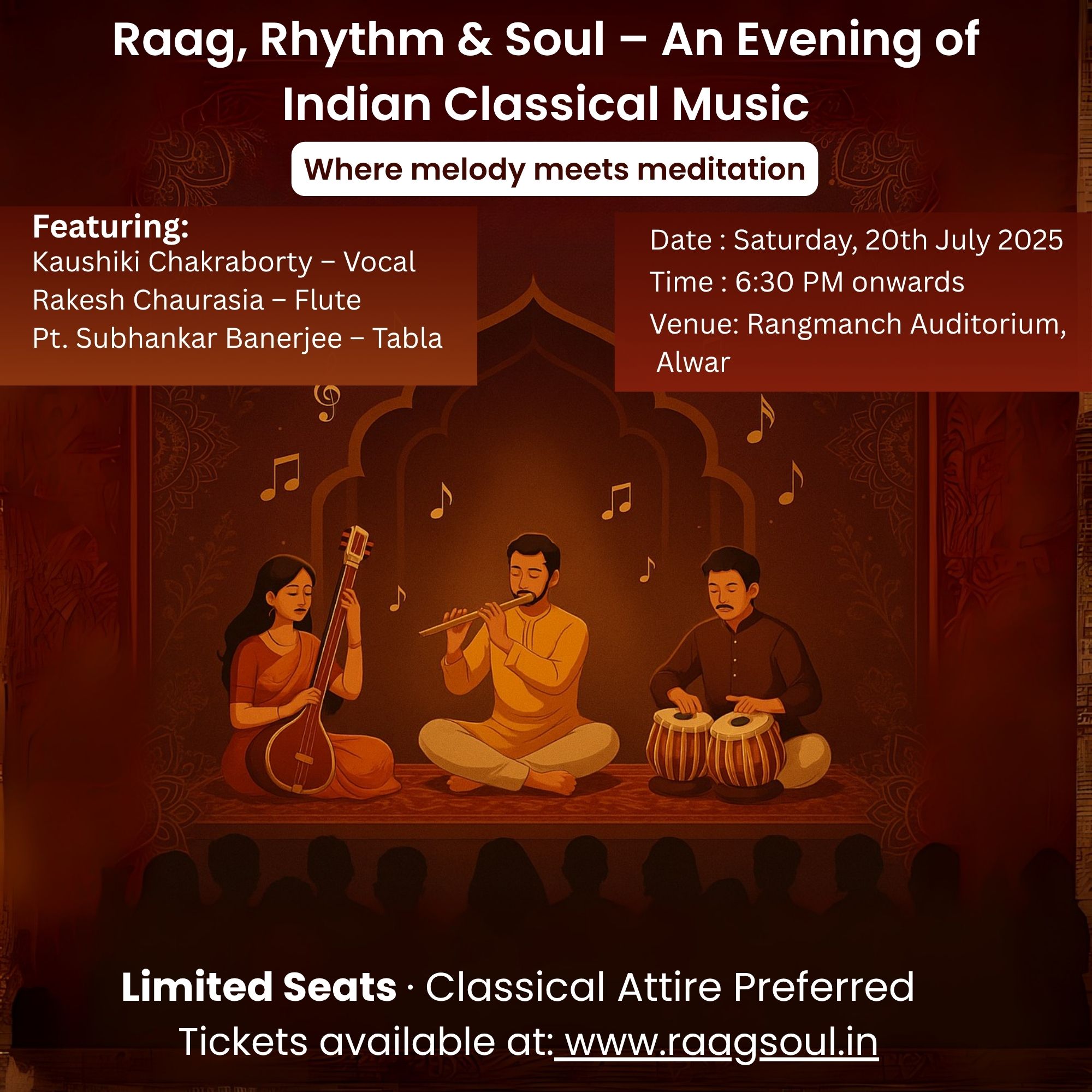 Raag, Rhythm & Soul – An Evening of Indian Classical Music

Where melody meets meditation

Featuring:
Kaushiki Chakraborty – Vocal
Rakesh Chaurasia – Flute
Pt. Subhankar Banerjee – Tabla

Date : Saturday, 20th July 2025
Time : 6:30 PM onwards
Venue: Rangmanch Auditorium, Alwar

Limited Seats · Classical Attire Preferred
Tickets available at: www.raagsoul.in